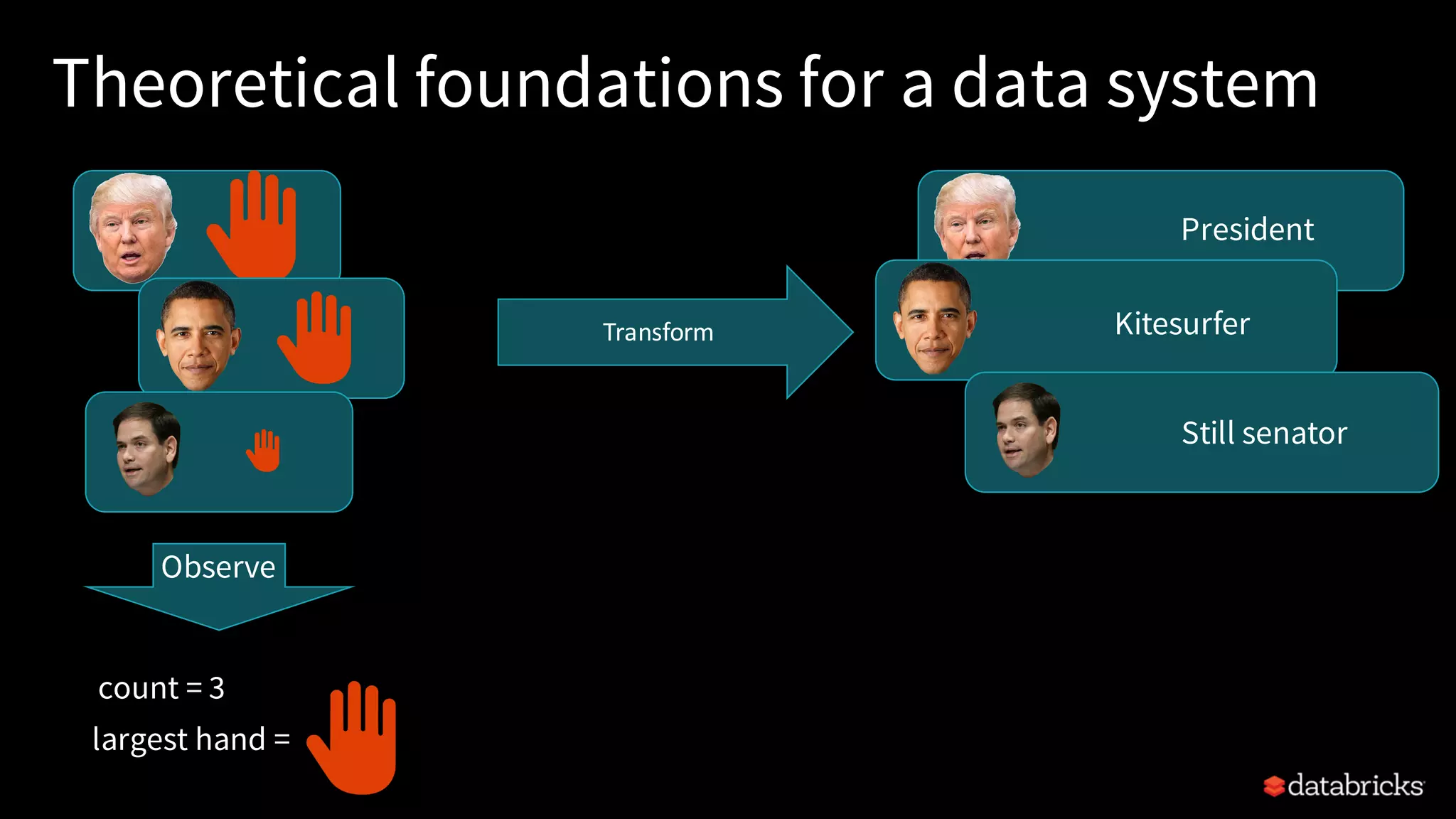 Theoretical foundations for a data system

Transform

President

Kitesurfer

Still senator

Observe

count = 3

largest hand =

databricks